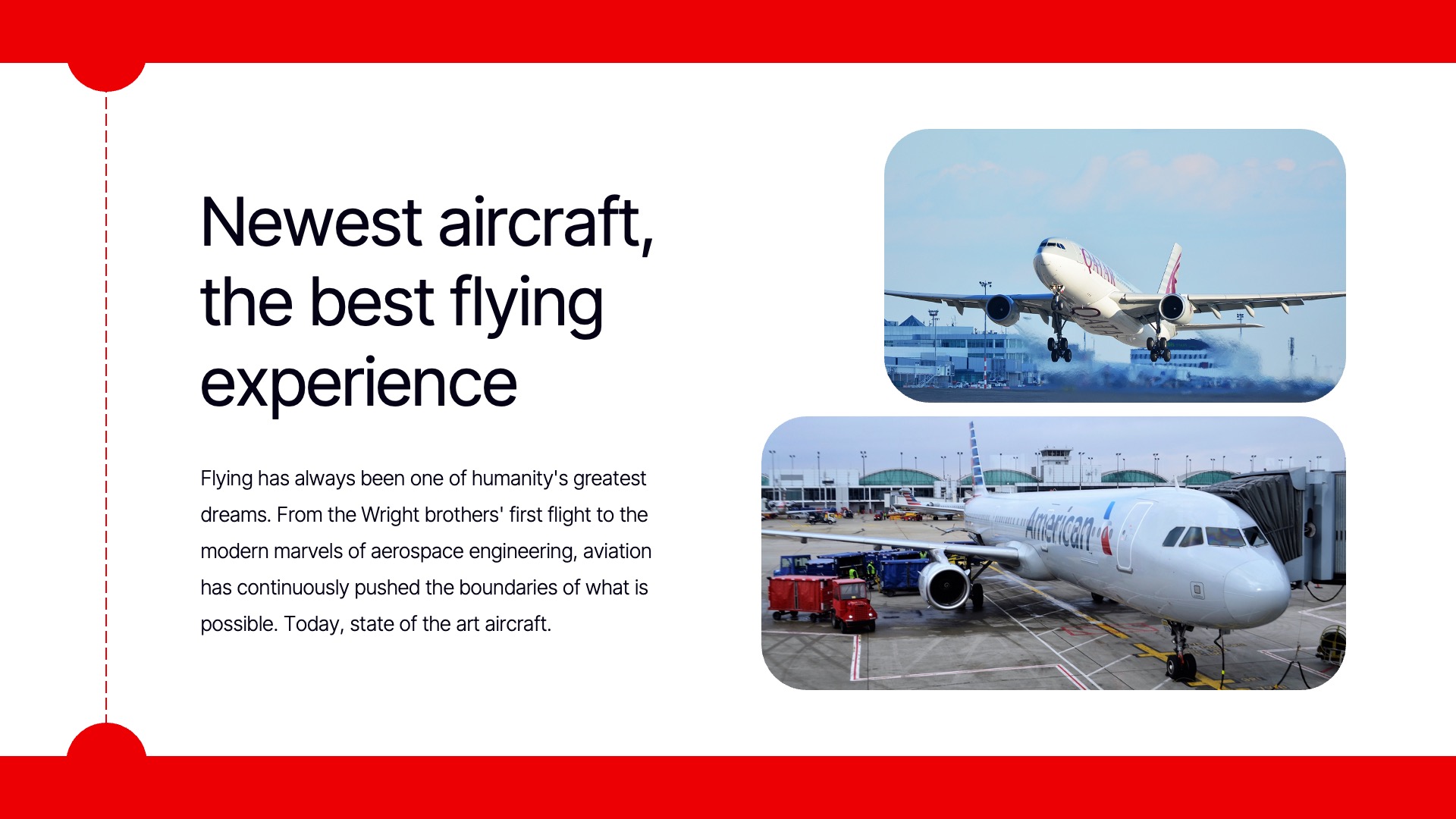 Newest aircraft, the best flying experience

Flying has always been one of humanity's greatest dreams. From the Wright brothers' first flight to the modern marvels of aerospace engineering, aviation has continuously pushed the boundaries of what is possible. Today, state of the art aircraft.

QATAR

American